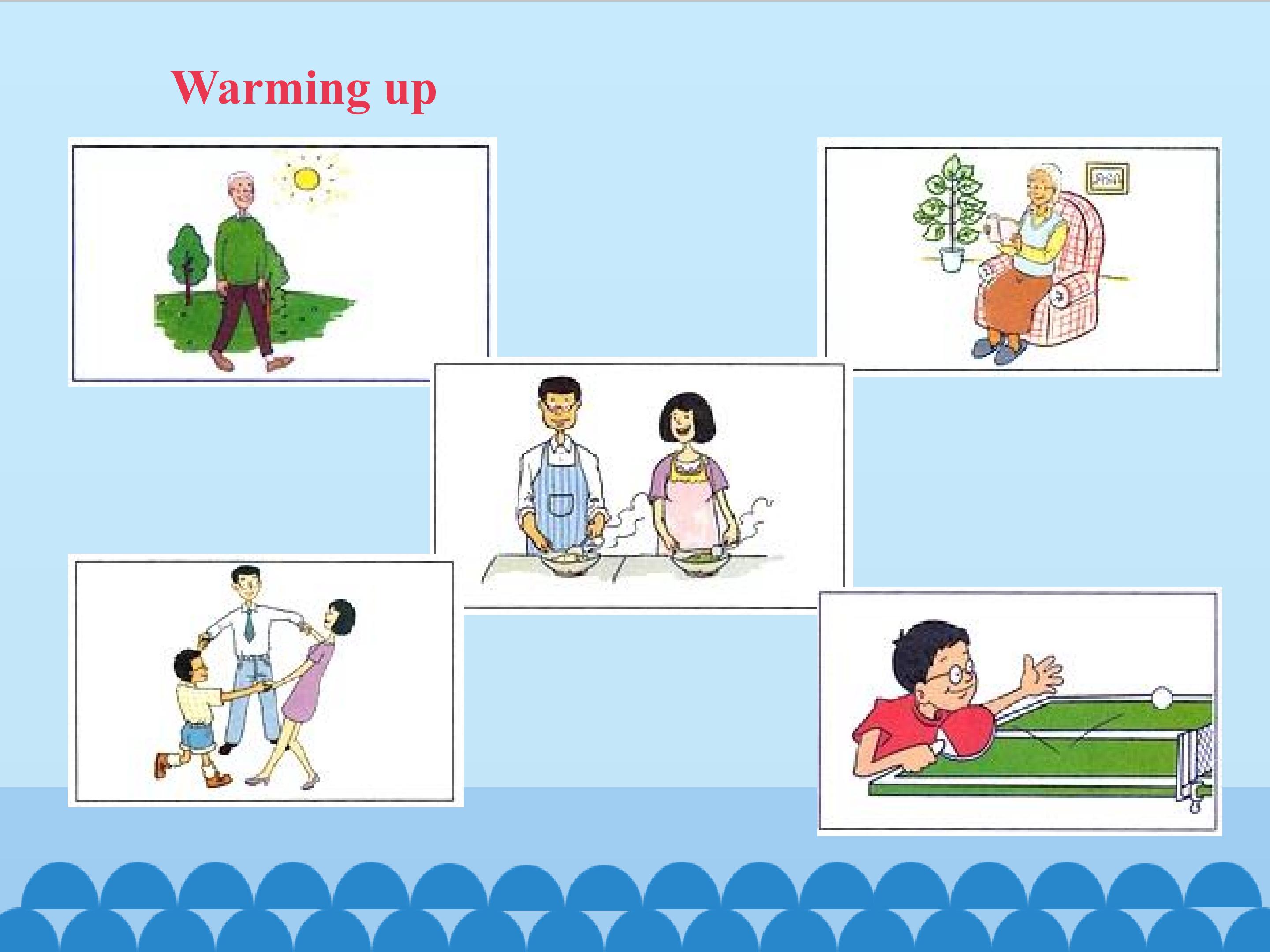 Warming up